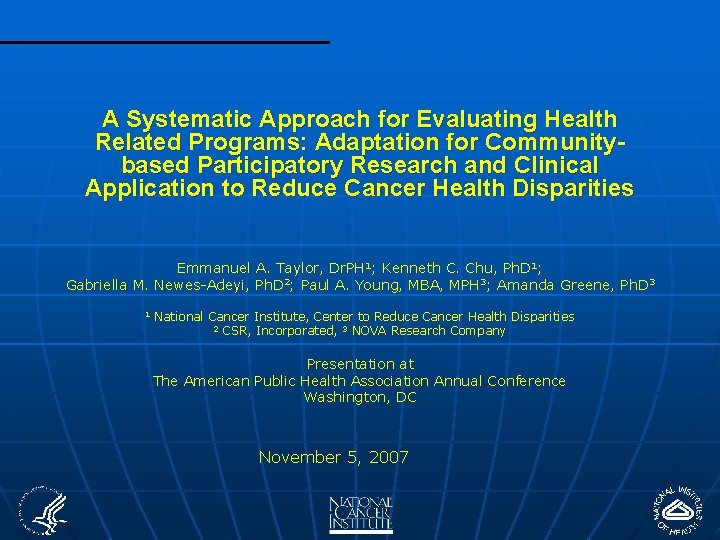 A Systematic Approach for Evaluating Health Related Programs: Adaptation for Community-based Participatory Research and Clinical Application to Reduce Cancer Health Disparities

Emmanuel A. Taylor, DrPH¹; Kenneth C. Chu, PhD¹;
Gabriella M. Newes-Adeyi, PhD²; Paul A. Young, MBA, MPH³; Amanda Greene, PhD³

¹ National Cancer Institute, Center to Reduce Cancer Health Disparities
² CSR, Incorporated, ³ NOVA Research Company

Presentation at
The American Public Health Association Annual Conference
Washington, DC

November 5, 2007

NATIONAL CANCER INSTITUTE

NATIONAL INSTITUTES OF HEALTH